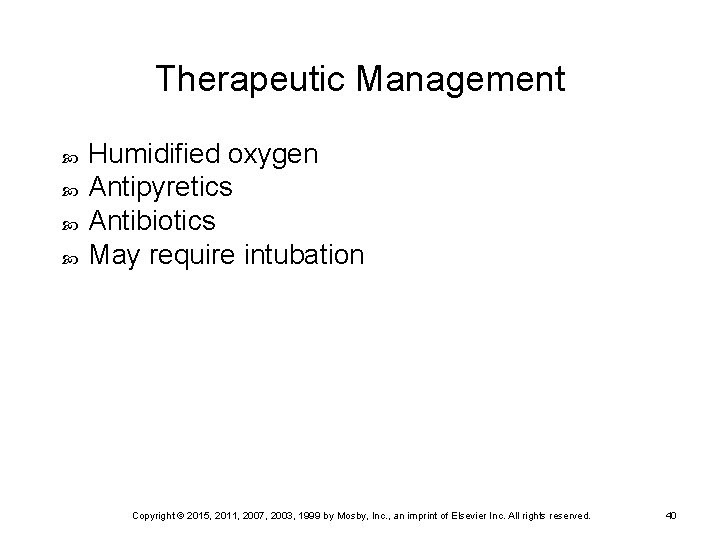 Therapeutic Management

Humidified oxygen
Antipyretics
Antibiotics
May require intubation

Copyright © 2015, 2011, 2007, 2003, 1999 by Mosby, Inc., an imprint of Elsevier Inc. All rights reserved.

40